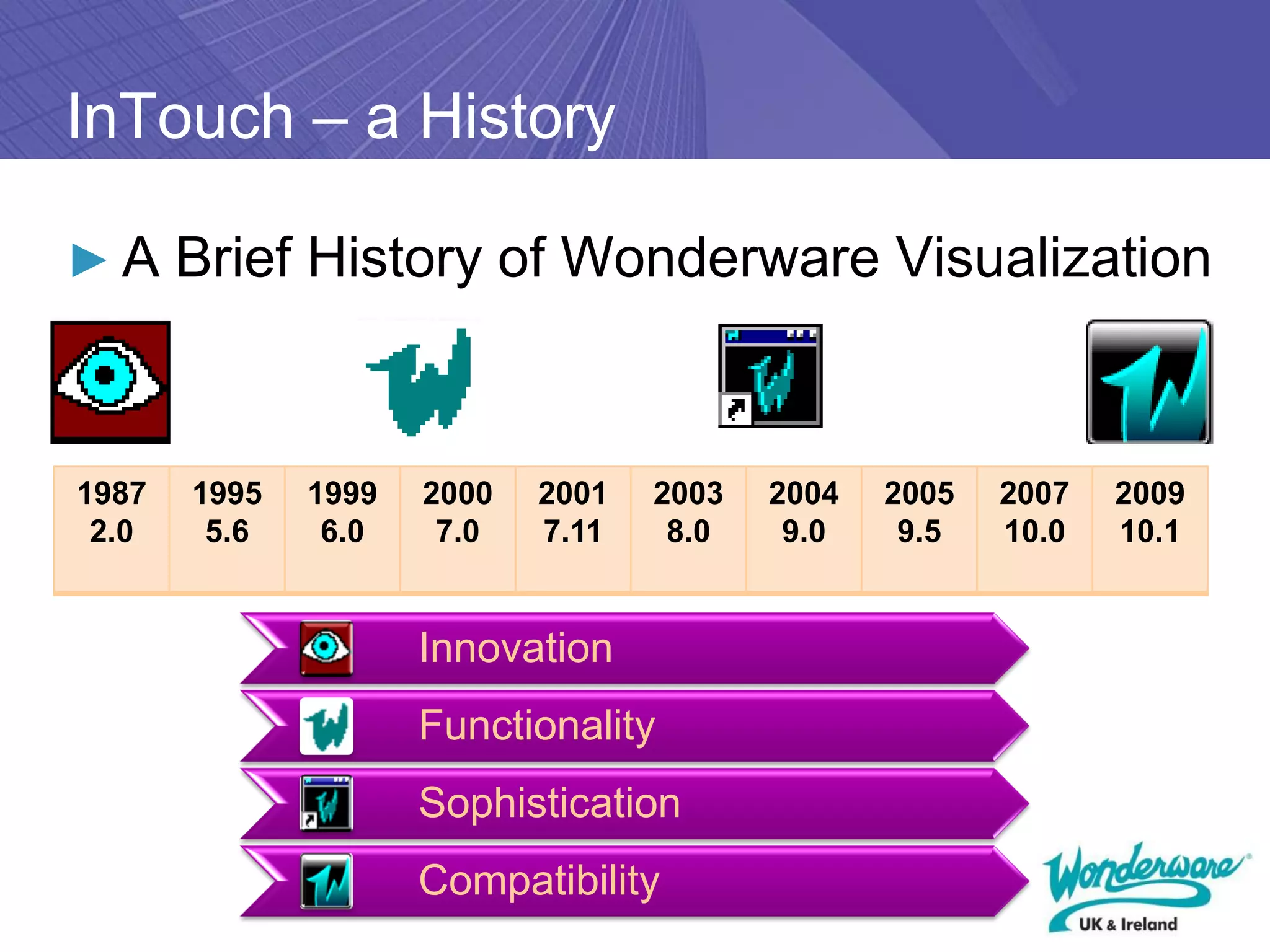 InTouch – a History

▶ A Brief History of Wonderware Visualization

| 1987 2.0 | 1995 5.6 | 1999 6.0 | 2000 7.0 | 2001 7.11 | 2003 8.0 | 2004 9.0 | 2005 9.5 | 2007 10.0 | 2009 10.1 |
|---|---|---|---|---|---|---|---|---|---|

Innovation

Functionality

Sophistication

Compatibility

Wonderware UK & Ireland